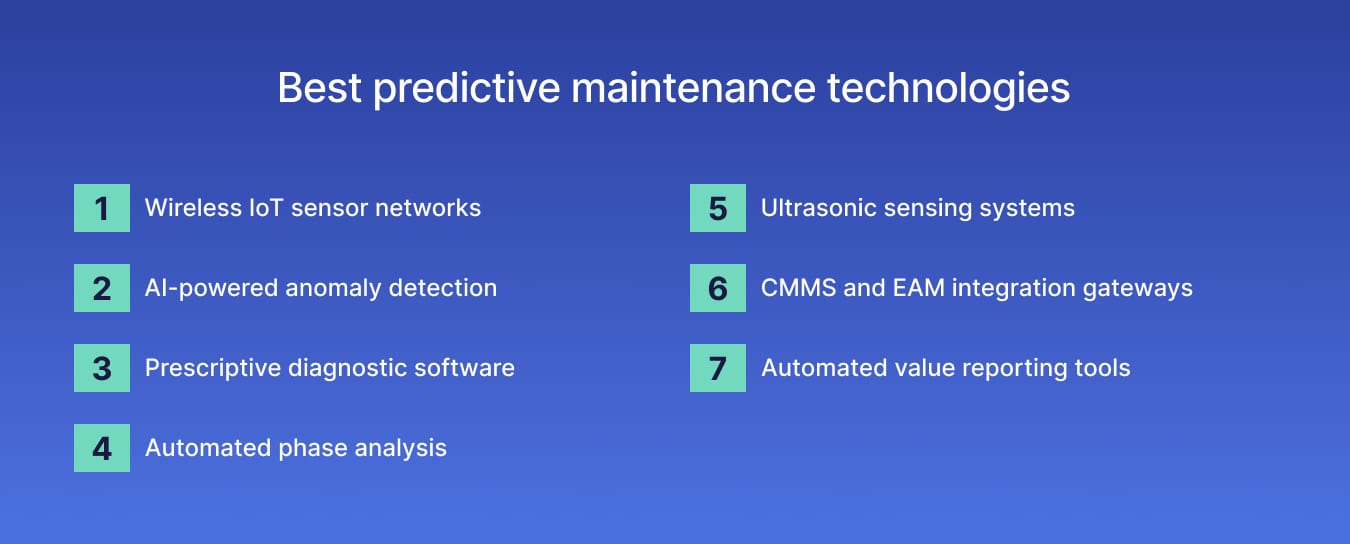 Best predictive maintenance technologies

1 Wireless IoT sensor networks

2 AI-powered anomaly detection

3 Prescriptive diagnostic software

4 Automated phase analysis

5 Ultrasonic sensing systems

6 CMMS and EAM integration gateways

7 Automated value reporting tools